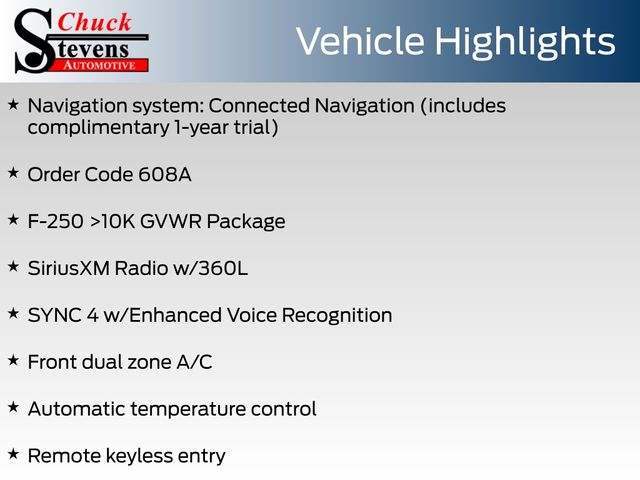 Chuck
Stevens
AUTOMOTIVE

Vehicle Highlights

★ Navigation system: Connected Navigation (includes complimentary 1-year trial)

★ Order Code 608A

★ F-250 >10K GVWR Package

★ SiriusXM Radio w/360L

★ SYNC 4 w/Enhanced Voice Recognition

★ Front dual zone A/C

★ Automatic temperature control

★ Remote keyless entry